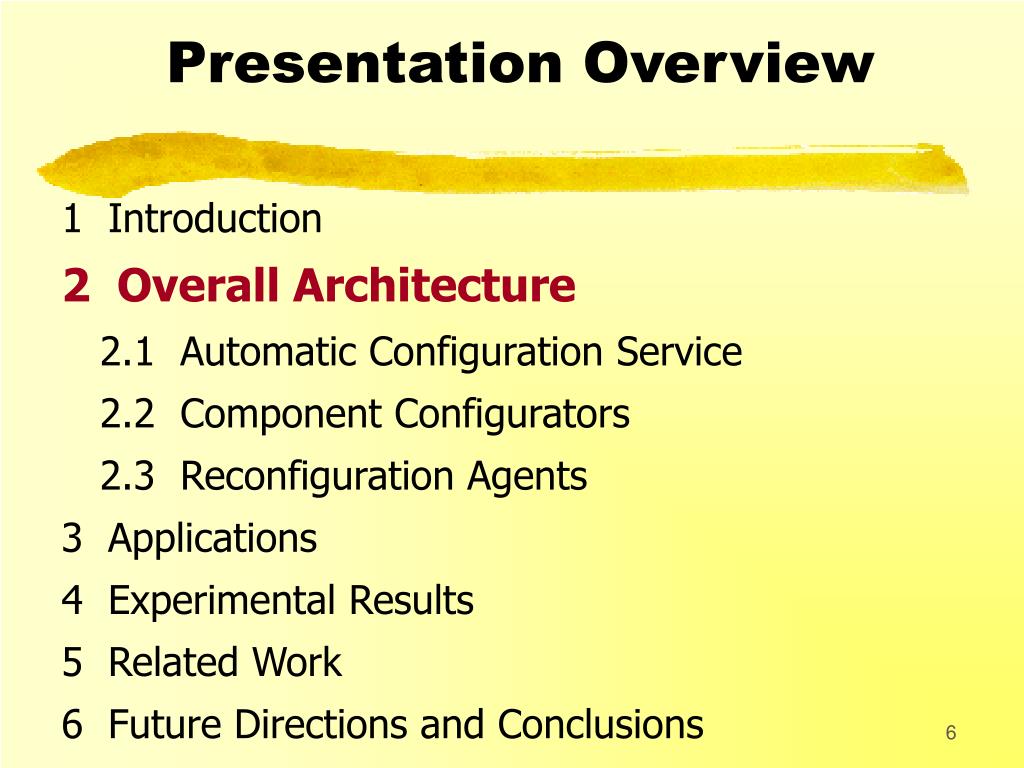 Presentation Overview

1 Introduction

2 Overall Architecture

2.1 Automatic Configuration Service

2.2 Component Configurators

2.3 Reconfiguration Agents

3 Applications

4 Experimental Results

5 Related Work

6 Future Directions and Conclusions

6